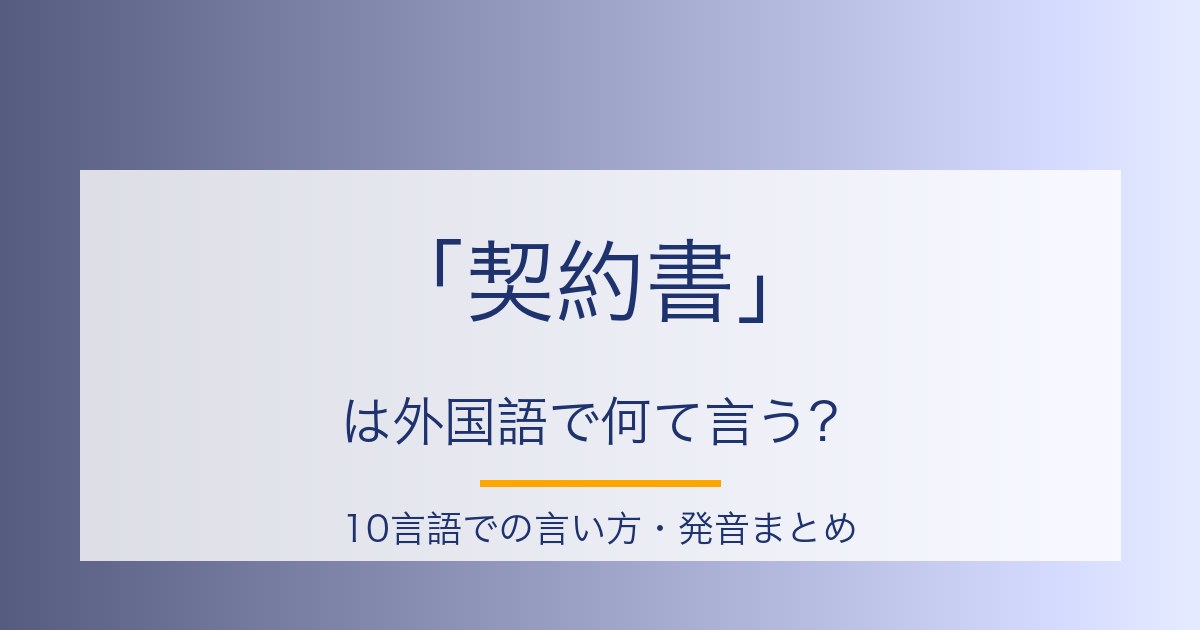 「契約書」

は外国語で何て言う?

10言語での言い方・発音まとめ